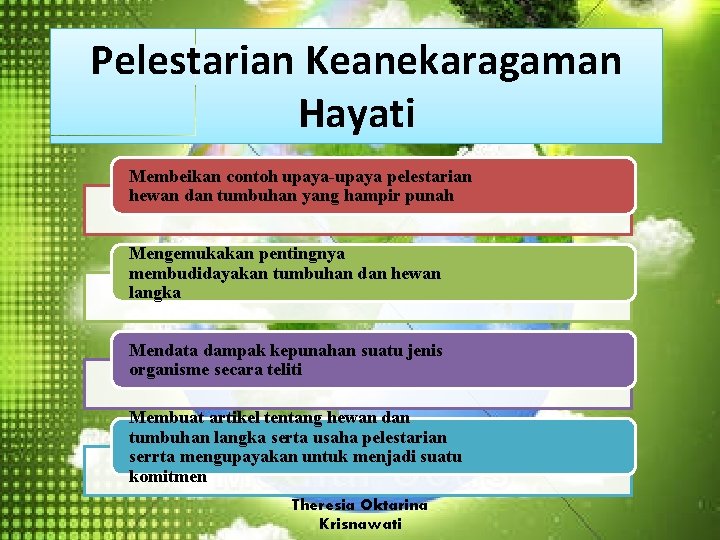 Pelestarian Keanekaragaman Hayati

Membeikan contoh upaya-upaya pelestarian hewan dan tumbuhan yang hampir punah

Mengemukakan pentingnya membudidayakan tumbuhan dan hewan langka

Mendata dampak kepunahan suatu jenis organisme secara teliti

Membuat artikel tentang hewan dan tumbuhan langka serta usaha pelestarian serrta mengupayakan untuk menjadi suatu komitmen

Theresia Oktarina Krisnawati